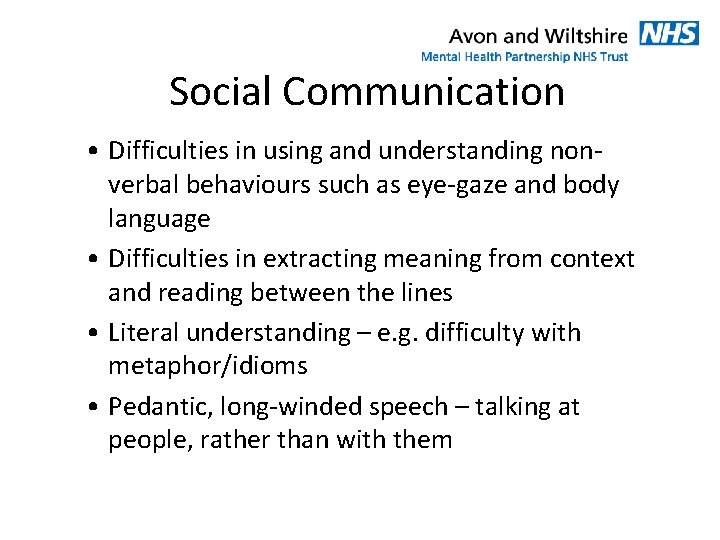 Avon and Wiltshire NHS
Mental Health Partnership NHS Trust

Social Communication

• Difficulties in using and understanding non-verbal behaviours such as eye-gaze and body language
• Difficulties in extracting meaning from context and reading between the lines
• Literal understanding – e.g. difficulty with metaphor/idioms
• Pedantic, long-winded speech – talking at people, rather than with them